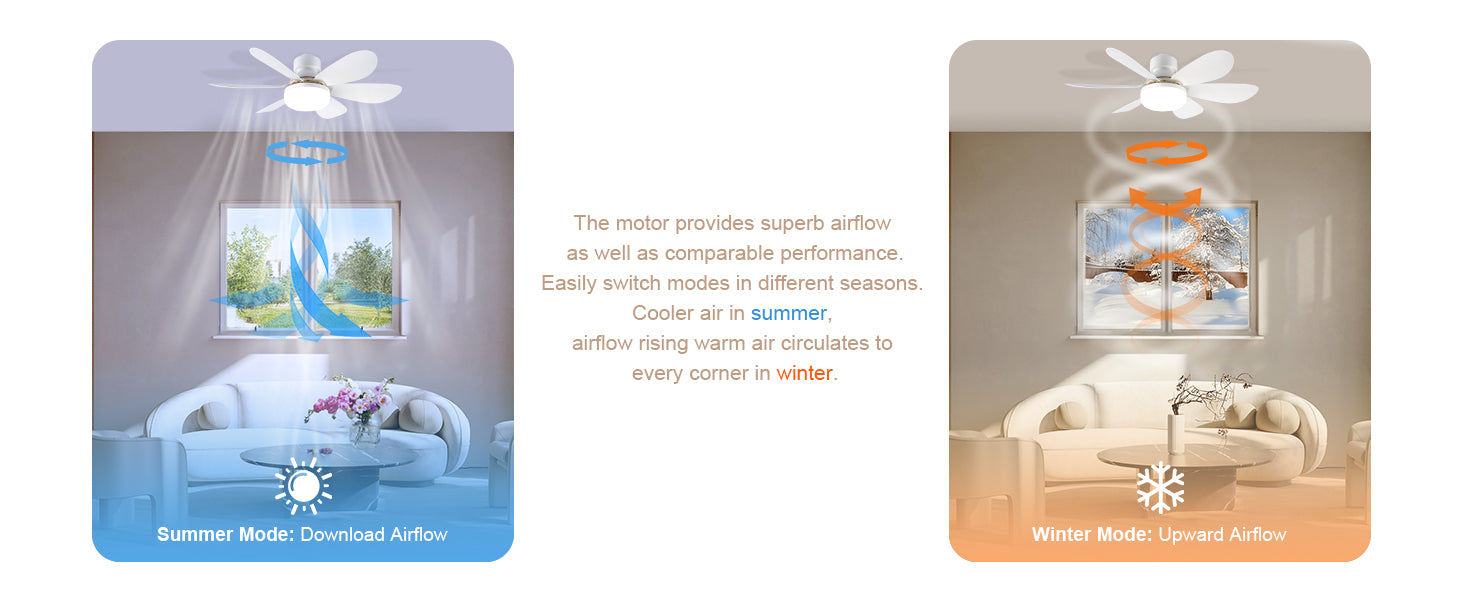 Summer Mode: Download Airflow

The motor provides superb airflow as well as comparable performance. Easily switch modes in different seasons. Cooler air in summer, airflow rising warm air circulates to every corner in winter.

Winter Mode: Upward Airflow